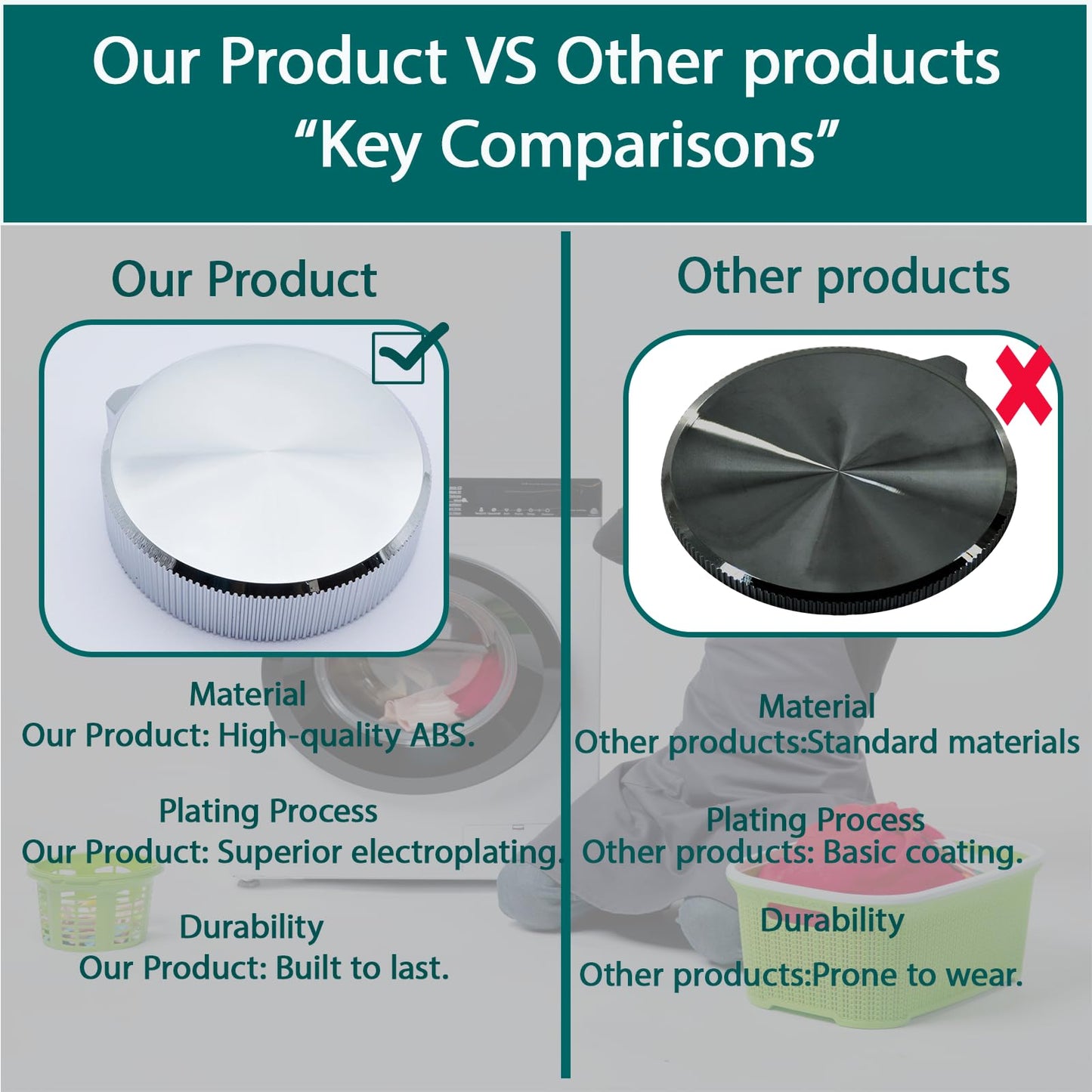 Our Product VS Other products
“Key Comparisons”

Our Product

Material
Our Product: High-quality ABS.

Plating Process
Our Product: Superior electroplating.

Durability
Our Product: Built to last.

Other products

Material
Other products:Standard materials

Plating Process
Other products: Basic coating.

Durability
Other products:Prone to wear.